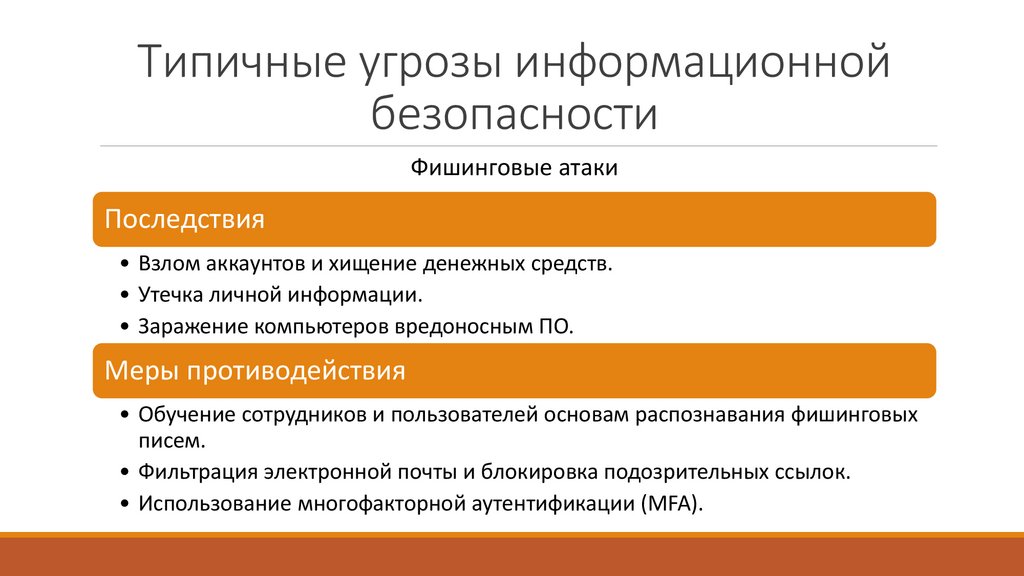 Типичные угрозы информационной безопасности

Фишинговые атаки

Последствия

• Взлом аккаунтов и хищение денежных средств.
• Утечка личной информации.
• Заражение компьютеров вредоносным ПО.

Меры противодействия

• Обучение сотрудников и пользователей основам распознавания фишинговых писем.
• Фильтрация электронной почты и блокировка подозрительных ссылок.
• Использование многофакторной аутентификации (MFA).